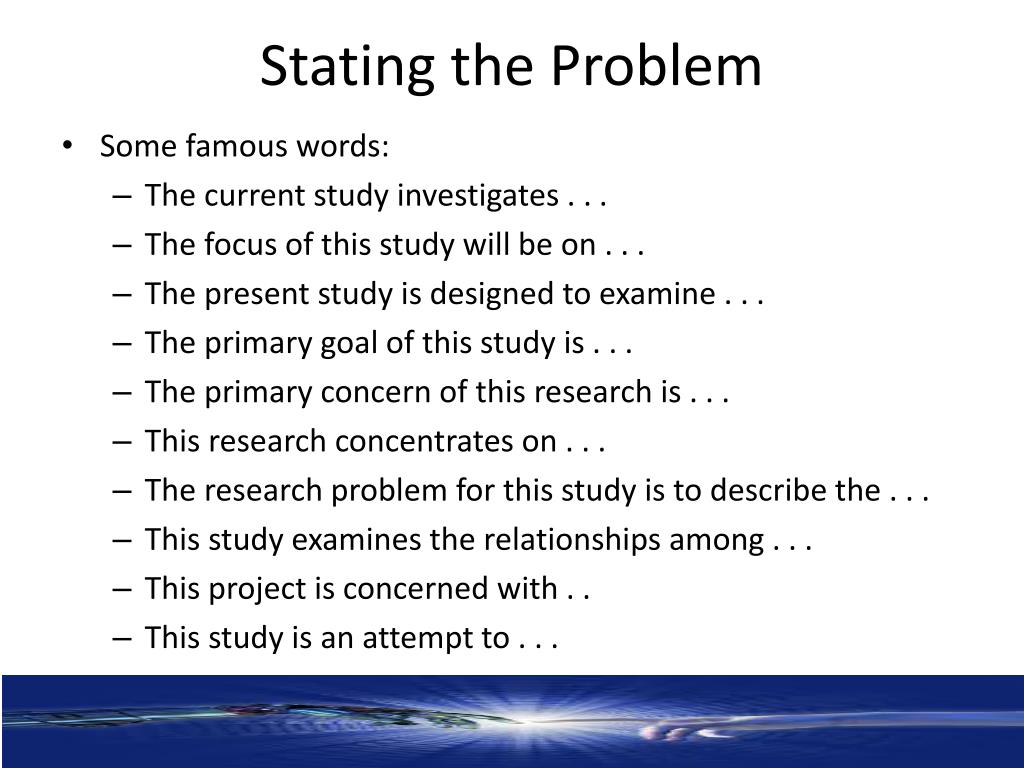 Stating the Problem

• Some famous words:
– The current study investigates . . .
– The focus of this study will be on . . .
– The present study is designed to examine . . .
– The primary goal of this study is . . .
– The primary concern of this research is . . .
– This research concentrates on . . .
– The research problem for this study is to describe the . . .
– This study examines the relationships among . . .
– This project is concerned with . .
– This study is an attempt to . . .